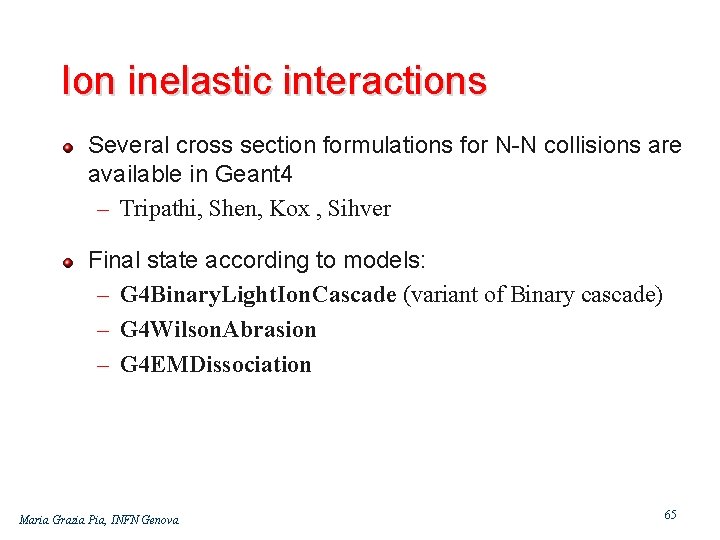 Ion inelastic interactions

Several cross section formulations for N-N collisions are available in Geant4

– Tripathi, Shen, Kox , Sihver

Final state according to models:

– G4BinaryLightIonCascade (variant of Binary cascade)
– G4WilsonAbrasion
– G4EMDissociation

Maria Grazia Pia, INFN Genova

65